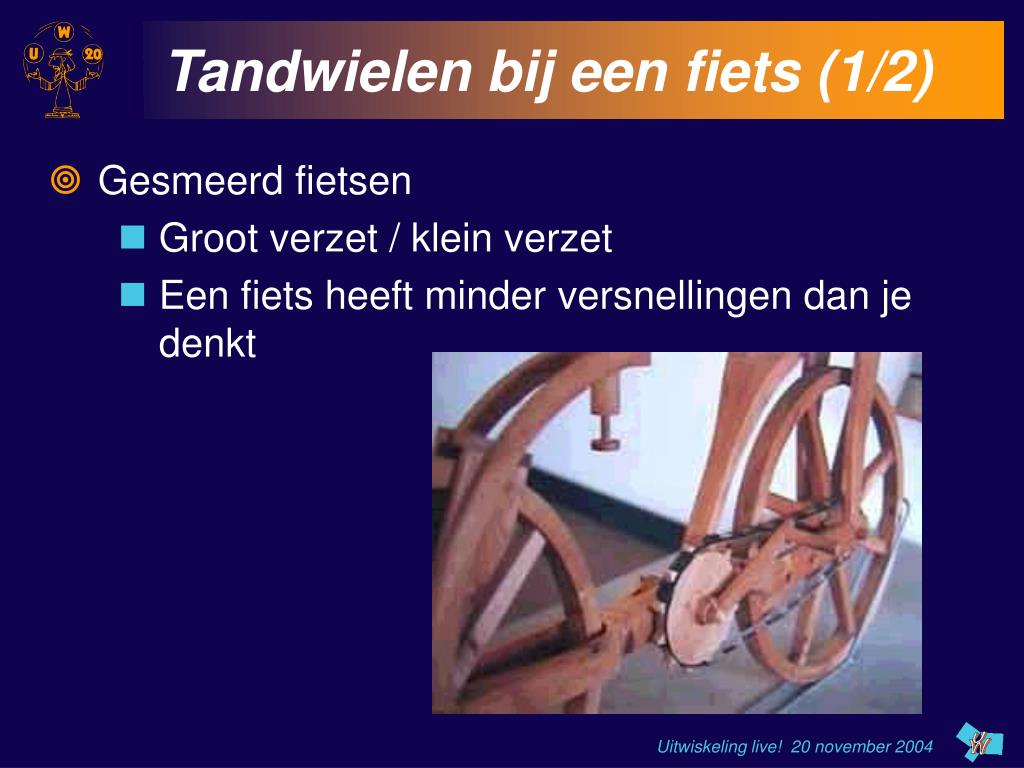 U W 20

Tandwielen bij een fiets (1/2)

Gesmeerd fietsen

Groot verzet / klein verzet

Een fiets heeft minder versnellingen dan je denkt

Uitwiskeling live! 20 november 2004